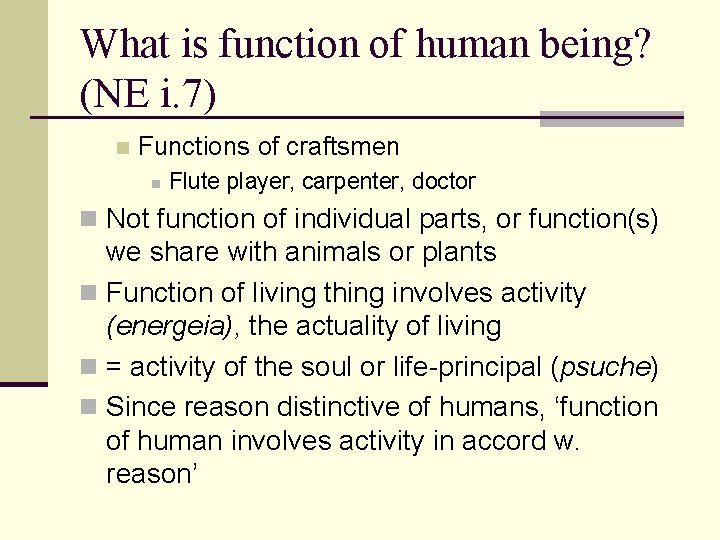 What is function of human being? (NE i.7)

Functions of craftsmen

Flute player, carpenter, doctor

Not function of individual parts, or function(s) we share with animals or plants

Function of living thing involves activity (energeia), the actuality of living

= activity of the soul or life-principal (psuche)

Since reason distinctive of humans, ‘function of human involves activity in accord w. reason’